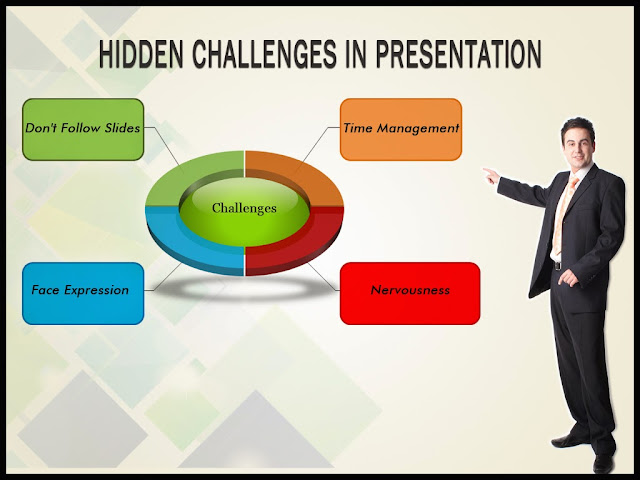 HIDDEN CHALLENGES IN PRESENTATION

Don't Follow Slides

Time Management

Challenges

Face Expression

Nervousness